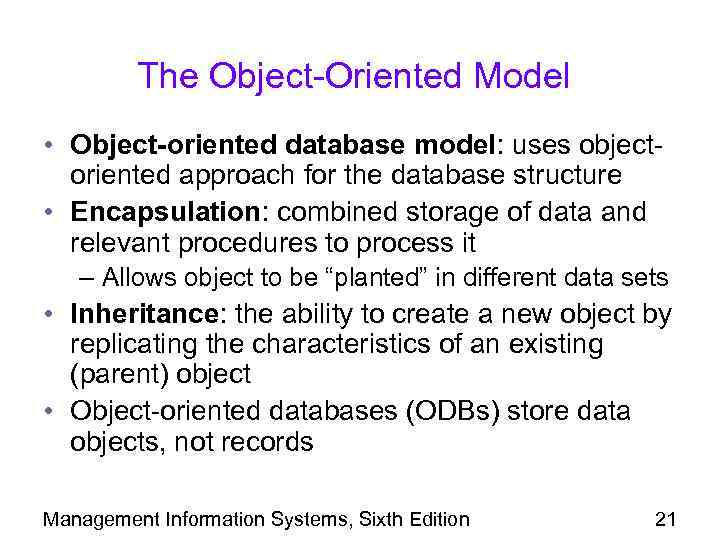 The Object-Oriented Model

• Object-oriented database model: uses object-oriented approach for the database structure

• Encapsulation: combined storage of data and relevant procedures to process it

– Allows object to be “planted” in different data sets

• Inheritance: the ability to create a new object by replicating the characteristics of an existing (parent) object

• Object-oriented databases (ODBs) store data objects, not records

Management Information Systems, Sixth Edition

21